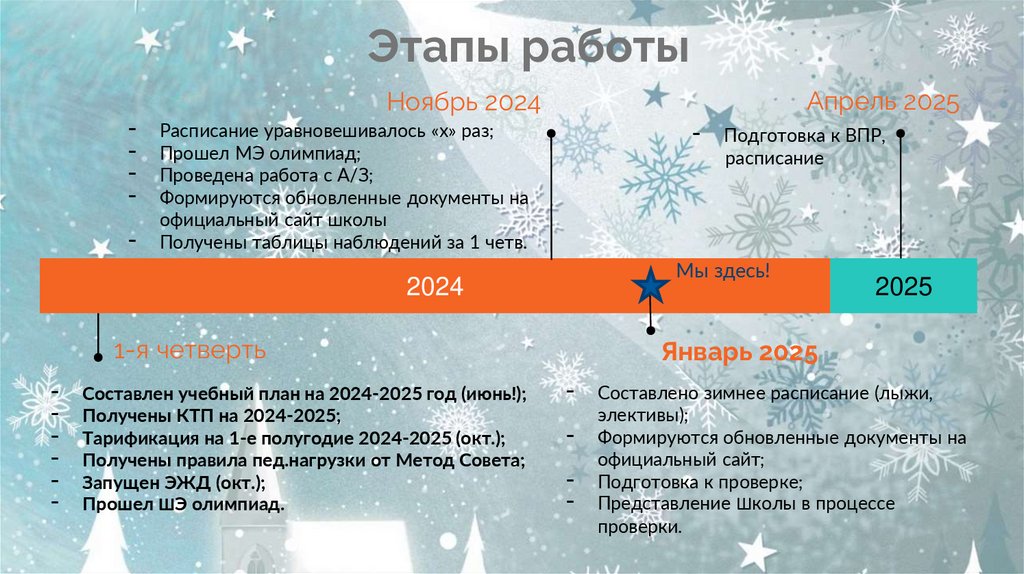 Этапы работы

Ноябрь 2024

- Расписание уравновешивалось «х» раз;
- Прошел МЭ олимпиад;
- Проведена работа с А/З;
- Формируются обновленные документы на официальный сайт школы
- Получены таблицы наблюдений за 1 четв.

Апрель 2025

- Подготовка к ВПР, расписание

2024

Мы здесь!

2025

1-я четверть

- Составлен учебный план на 2024-2025 год (июнь!);
- Получены КТП на 2024-2025;
- Тарификация на 1-е полугодие 2024-2025 (окт.);
- Получены правила пед.нагрузки от Метод Совета;
- Запущен ЭЖД (окт.);
- Прошел ШЭ олимпиад.

Январь 2025

- Составлено зимнее расписание (лыжи, элективы);
- Формируются обновленные документы на официальный сайт;
- Подготовка к проверке;
- Представление Школы в процессе проверки.